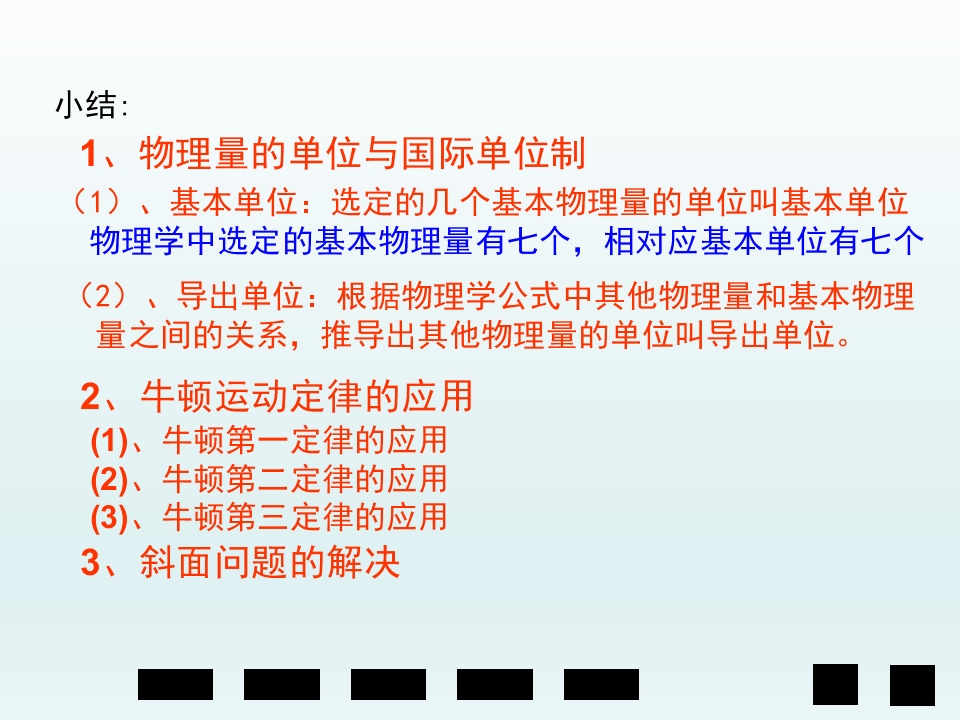 小结:

1、物理量的单位与国际单位制

（1）、基本单位：选定的几个基本物理量的单位叫基本单位
物理学中选定的基本物理量有七个，相对应基本单位有七个

（2）、导出单位：根据物理学公式中其他物理量和基本物理量之间的关系，推导出其他物理量的单位叫导出单位。

2、牛顿运动定律的应用
(1)、牛顿第一定律的应用
(2)、牛顿第二定律的应用
(3)、牛顿第三定律的应用
3、斜面问题的解决